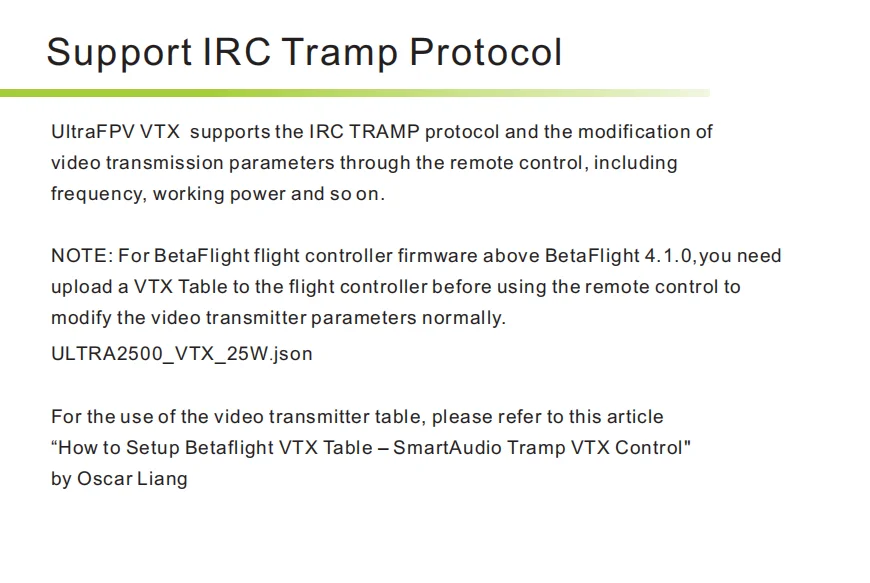 Support IRC Tramp Protocol

UltraFPV VTX supports the IRC TRAMP protocol and the modification of video transmission parameters through the remote control, including frequency, working power and so on.

NOTE: For BetaFlight flight controller firmware above BetaFlight 4.1.0,you need upload a VTX Table to the flight controller before using the remote control to modify the video transmitter parameters normally.
ULTRA2500_VTX_25W.json

For the use of the video transmitter table, please refer to this article
“How to Setup Betaflight VTX Table – SmartAudio Tramp VTX Control"
by Oscar Liang